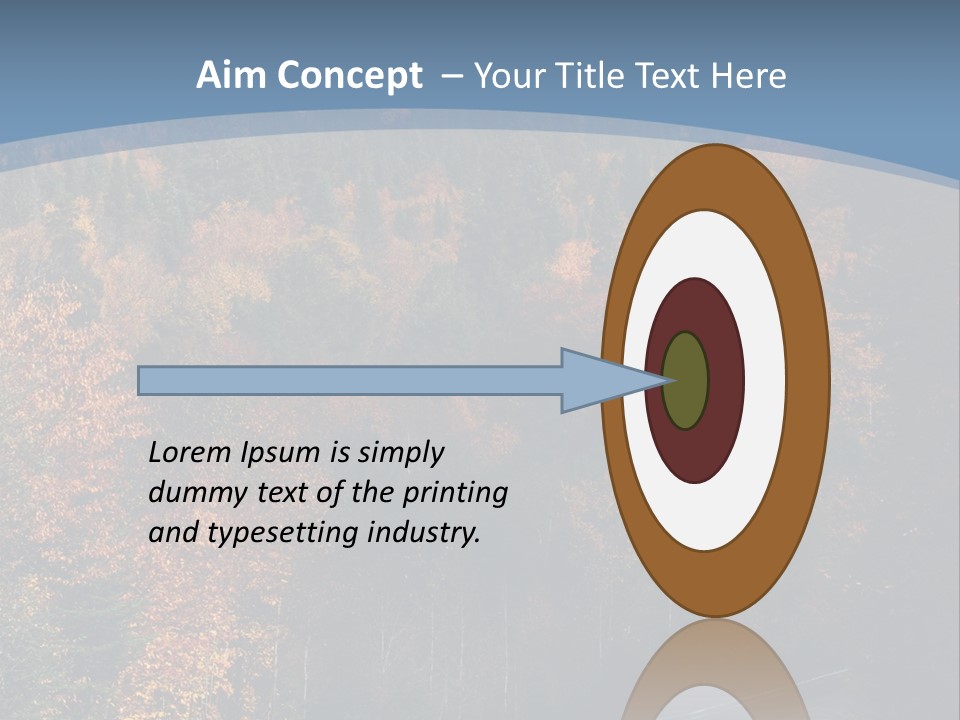 Aim Concept – Your Title Text Here

Lorem Ipsum is simply dummy text of the printing and typesetting industry.